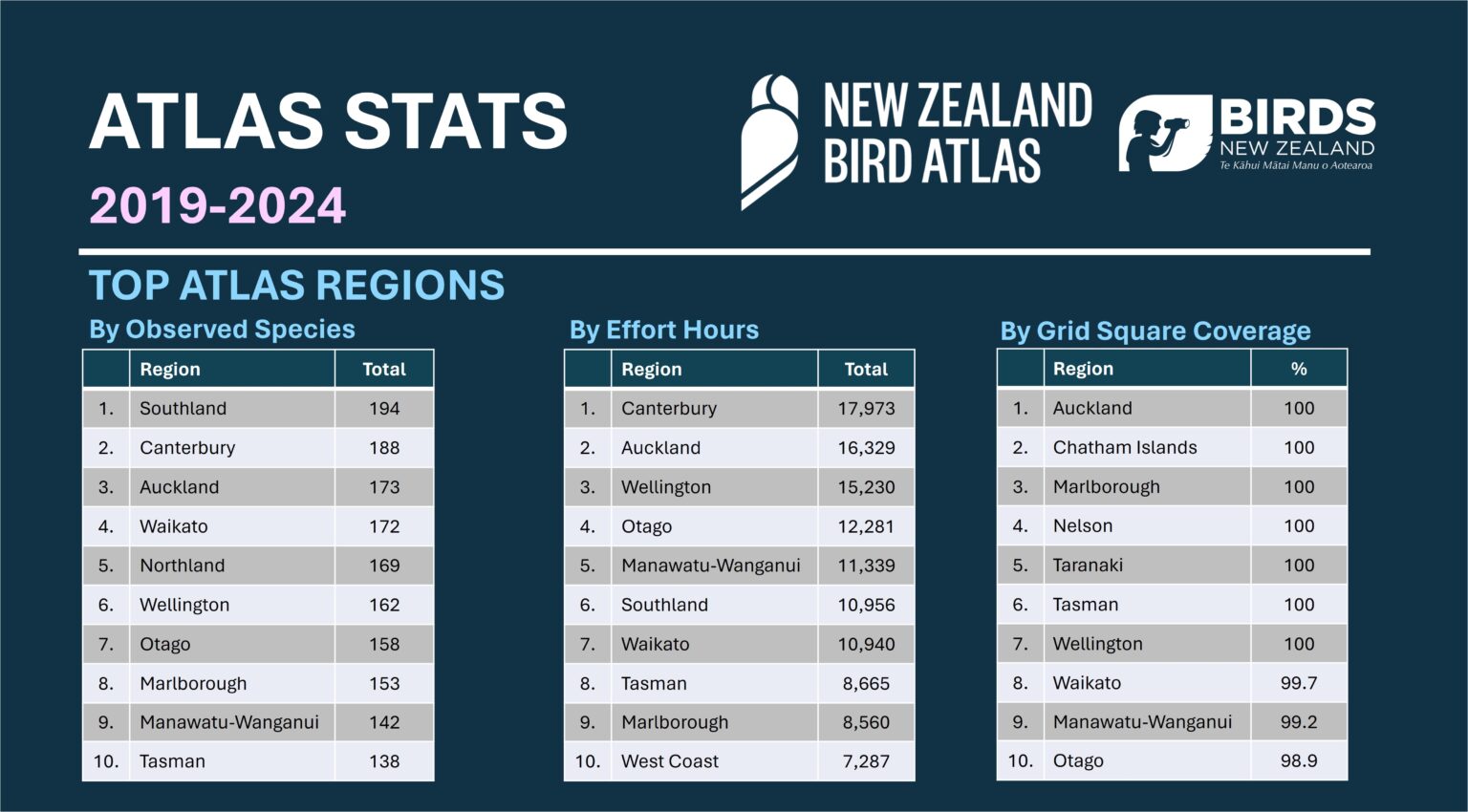 ATLAS STATS
2019-2024

NEW ZEALAND BIRD ATLAS

BIRDS NEW ZEALAND
Te Kāhui Mātai Manu o Aotearoa

TOP ATLAS REGIONS

By Observed Species

| | Region | Total |
|---|---|---|
| 1. | Southland | 194 |
| 2. | Canterbury | 188 |
| 3. | Auckland | 173 |
| 4. | Waikato | 172 |
| 5. | Northland | 169 |
| 6. | Wellington | 162 |
| 7. | Otago | 158 |
| 8. | Marlborough | 153 |
| 9. | Manawatu-Wanganui | 142 |
| 10. | Tasman | 138 |

By Effort Hours

| | Region | Total |
|---|---|---|
| 1. | Canterbury | 17,973 |
| 2. | Auckland | 16,329 |
| 3. | Wellington | 15,230 |
| 4. | Otago | 12,281 |
| 5. | Manawatu-Wanganui | 11,339 |
| 6. | Southland | 10,956 |
| 7. | Waikato | 10,940 |
| 8. | Tasman | 8,665 |
| 9. | Marlborough | 8,560 |
| 10. | West Coast | 7,287 |

By Grid Square Coverage

| | Region | % |
|---|---|---|
| 1. | Auckland | 100 |
| 2. | Chatham Islands | 100 |
| 3. | Marlborough | 100 |
| 4. | Nelson | 100 |
| 5. | Taranaki | 100 |
| 6. | Tasman | 100 |
| 7. | Wellington | 100 |
| 8. | Waikato | 99.7 |
| 9. | Manawatu-Wanganui | 99.2 |
| 10. | Otago | 98.9 |